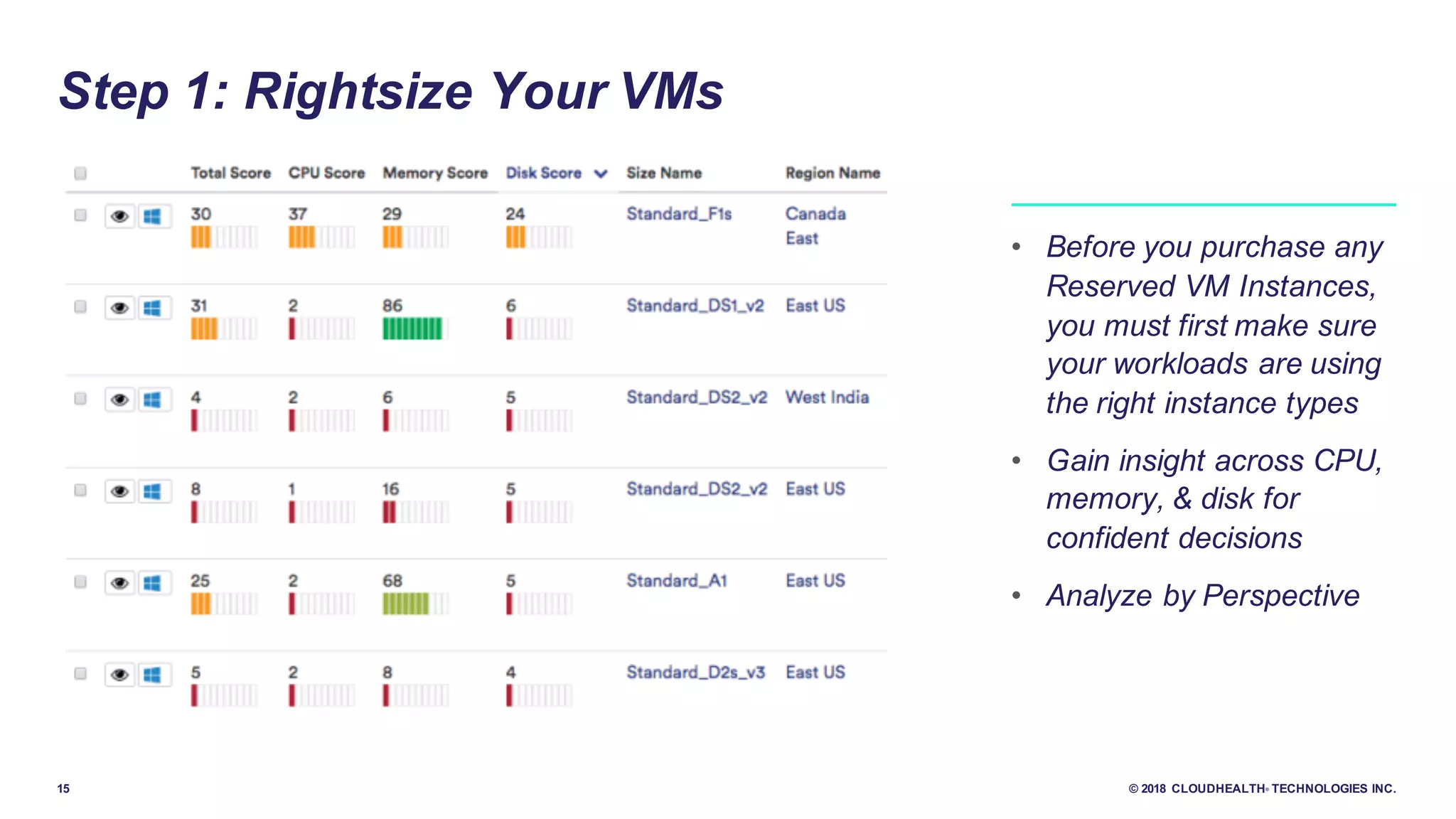 Step 1: Rightsize Your VMs

| Total Score | CPU Score | Memory Score | Disk Score | Size Name | Region Name |
|---|---|---|---|---|---|
| 30 | 37 | 29 | 24 | Standard_F1s | Canada East |
| 31 | 2 | 86 | 6 | Standard_DS1_v2 | East US |
| 4 | 2 | 6 | 5 | Standard_DS2_v2 | West India |
| 8 | 1 | 16 | 5 | Standard_DS2_v2 | East US |
| 25 | 2 | 68 | 5 | Standard_A1 | East US |
| 5 | 2 | 8 | 4 | Standard_D2s_v3 | East US |

• Before you purchase any Reserved VM Instances, you must first make sure your workloads are using the right instance types

• Gain insight across CPU, memory, & disk for confident decisions

• Analyze by Perspective

15

© 2018 CLOUDHEALTH® TECHNOLOGIES INC.